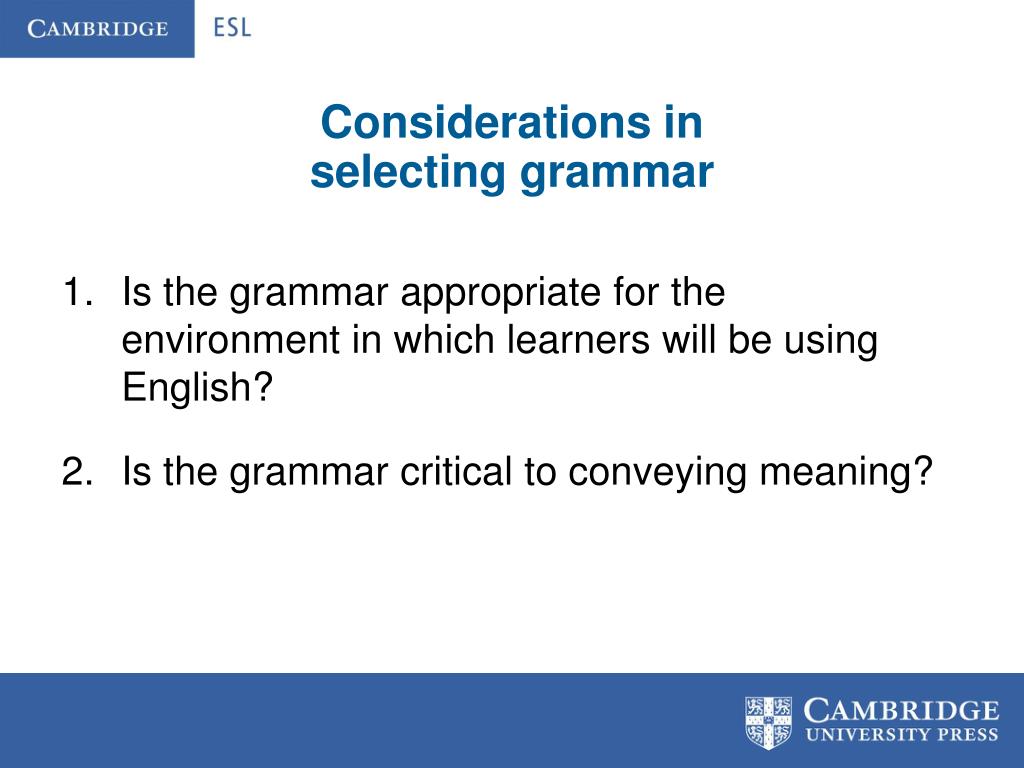 CAMBRIDGE ESL

Considerations in selecting grammar

1. Is the grammar appropriate for the environment in which learners will be using English?

2. Is the grammar critical to conveying meaning?

CAMBRIDGE UNIVERSITY PRESS